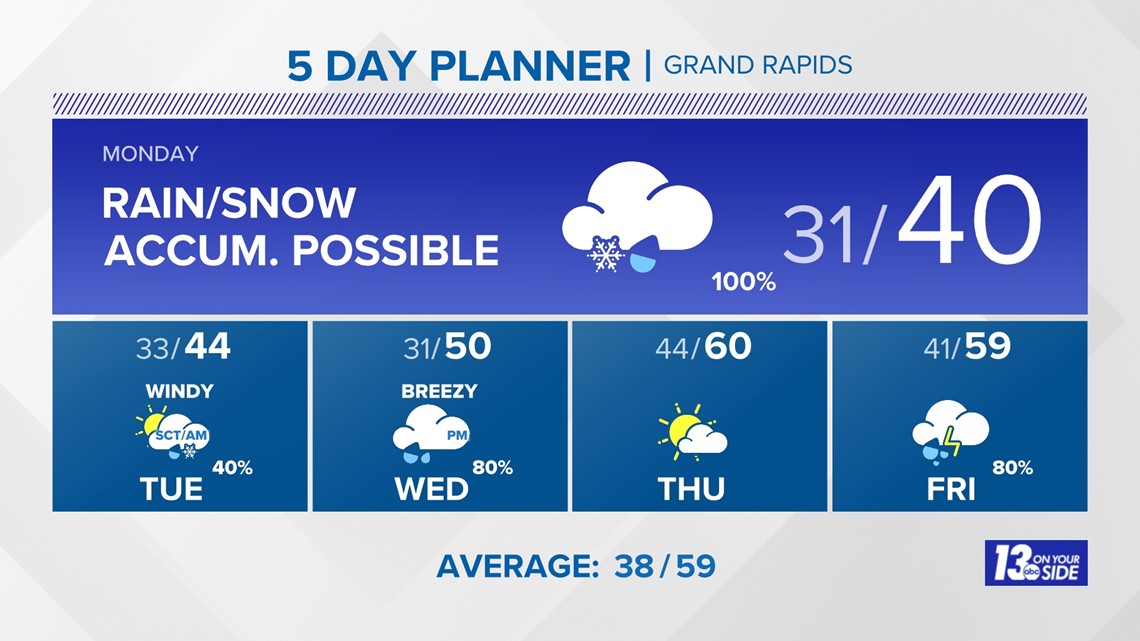 5 DAY PLANNER | GRAND RAPIDS

MONDAY

RAIN/SNOW ACCUM. POSSIBLE

100%

31/40

33/44
WINDY
SCT/AM
40%
TUE

31/50
BREEZY
PM
80%
WED

44/60
THU

41/59
80%
FRI

AVERAGE: 38/59

13 abc ON YOUR SIDE